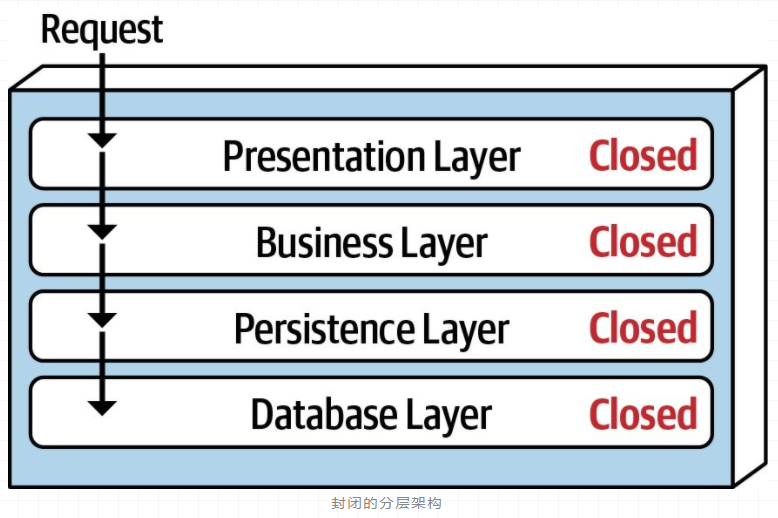 Request

Presentation Layer Closed

Business Layer Closed

Persistence Layer Closed

Database Layer Closed

封闭的分层架构